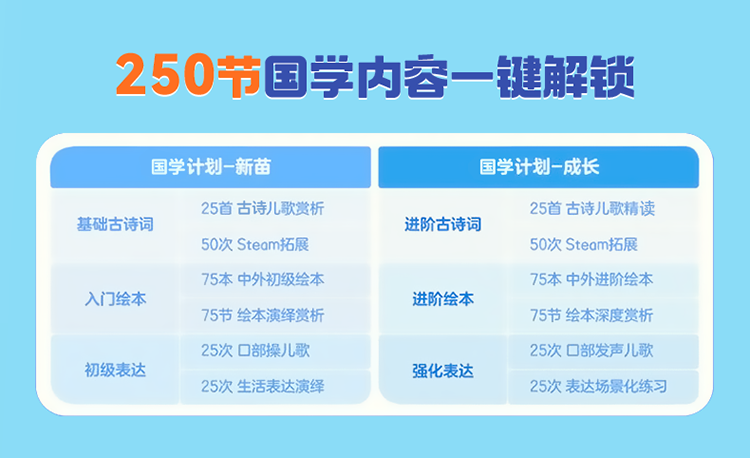 250节国学内容一键解锁

| 国学计划-新苗 | |
|---|---|
| 基础古诗词 | 25首 古诗儿歌赏析 |
| | 50次 Steam拓展 |
| 入门绘本 | 75本 中外初级绘本 |
| | 75节 绘本演绎赏析 |
| 初级表达 | 25次 口部操儿歌 |
| | 25次 生活表达演绎 |

| 国学计划-成长 | |
|---|---|
| 进阶古诗词 | 25首 古诗儿歌精读 |
| | 50次 Steam拓展 |
| 进阶绘本 | 75本 中外进阶绘本 |
| | 75节 绘本深度赏析 |
| 强化表达 | 25次 口部发声儿歌 |
| | 25次 表达场景化练习 |